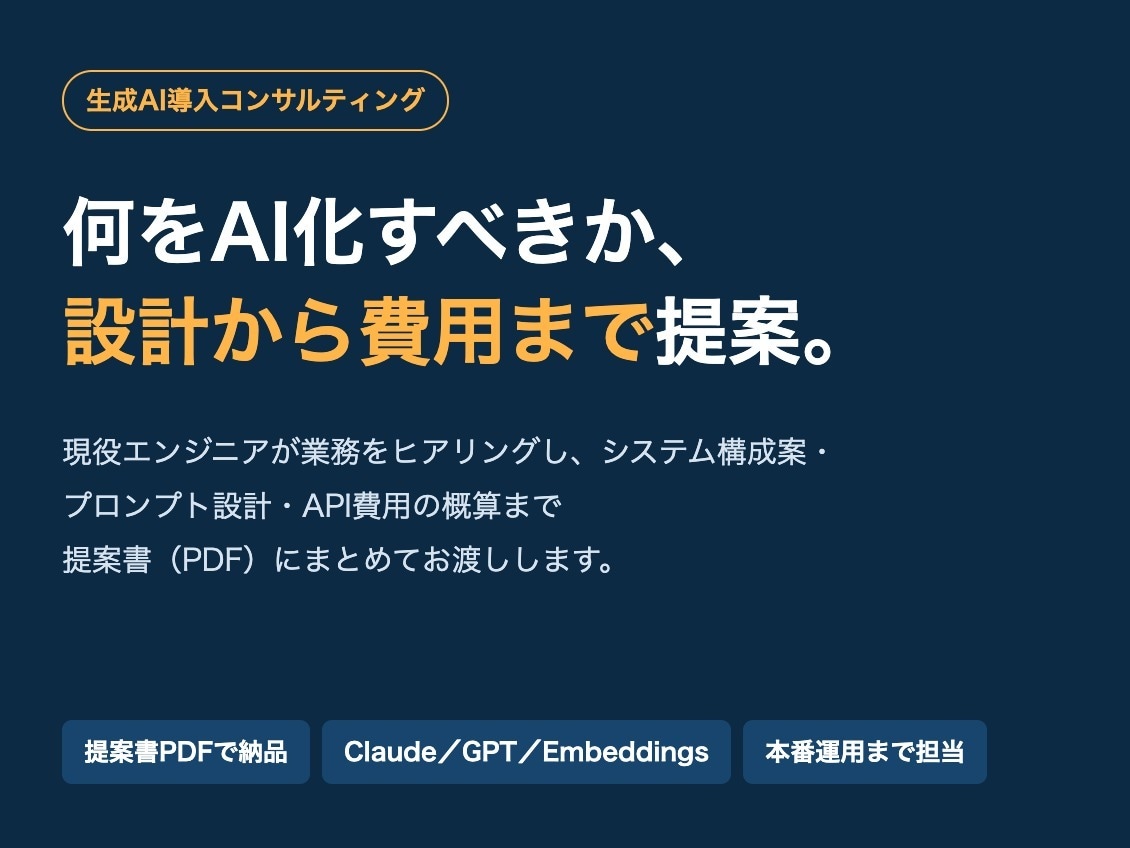 生成AI導入コンサルティング

何をAI化すべきか、
設計から費用まで提案。

現役エンジニアが業務をヒアリングし、システム構成案・プロンプト設計・API費用の概算まで提案書（PDF）にまとめてお渡しします。

提案書PDFで納品

Claude／GPT／Embeddings

本番運用まで担当